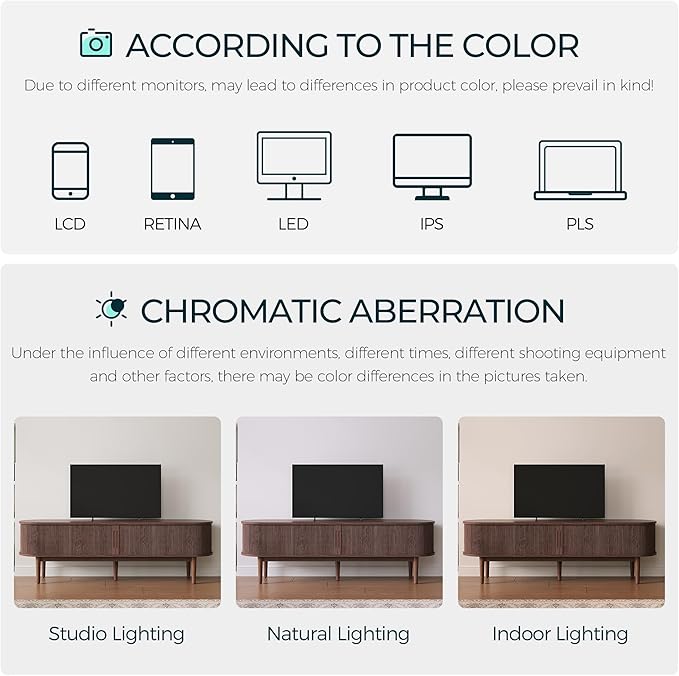 ACCORDING TO THE COLOR

Due to different monitors, may lead to differences in product color, please prevail in kind!

LCD RETINA LED IPS PLS

CHROMATIC ABERRATION

Under the influence of different environments, different times, different shooting equipment and other factors, there may be color differences in the pictures taken.

Studio Lighting Natural Lighting Indoor Lighting